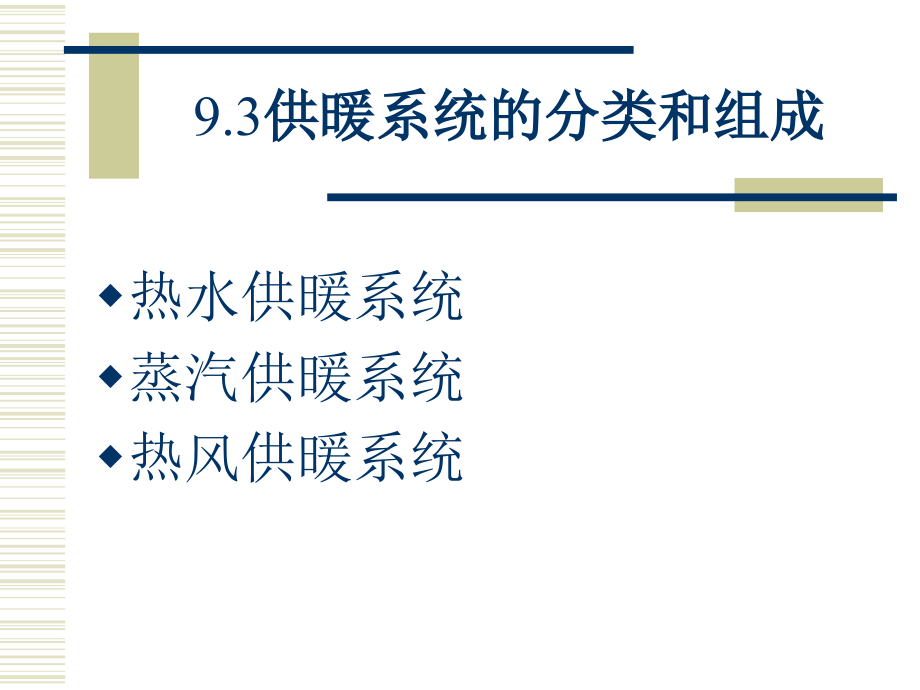 9.3供暖系统的分类和组成

◆热水供暖系统
◆蒸汽供暖系统
◆热风供暖系统